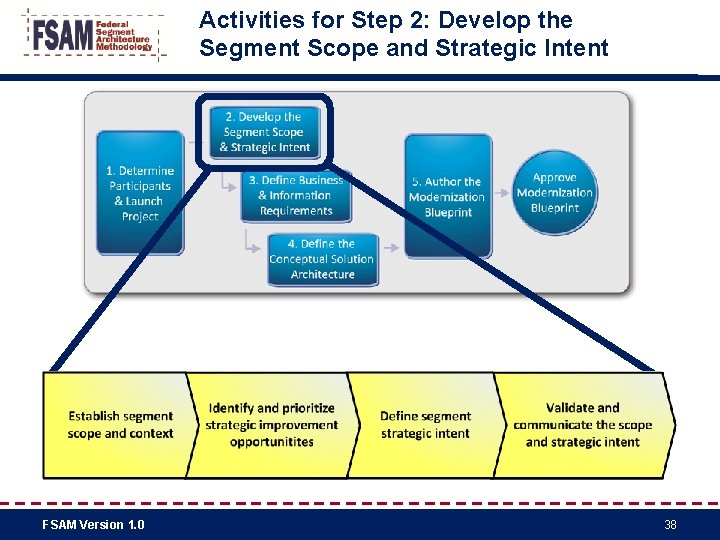 FSAM Federal Segment Architecture Methodology

Activities for Step 2: Develop the Segment Scope and Strategic Intent

1. Determine Participants & Launch Project

2. Develop the Segment Scope & Strategic Intent

3. Define Business & Information Requirements

4. Define the Conceptual Solution Architecture

5. Author the Modernization Blueprint

Approve Modernization Blueprint

Establish segment scope and context

Identify and prioritize strategic improvement opportunitites

Define segment strategic intent

Validate and communicate the scope and strategic intent

FSAM Version 1.0

38